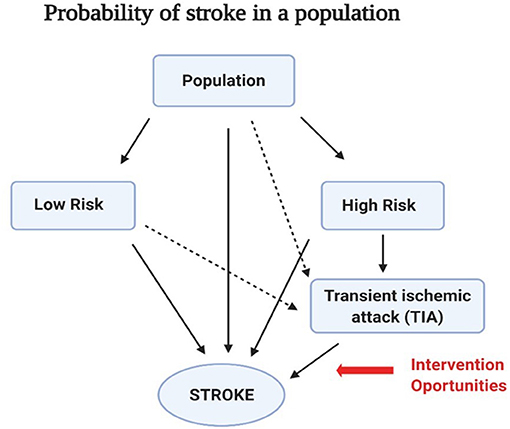 Probability of stroke in a population

Population

Low Risk

High Risk

Transient ischemic attack (TIA)

STROKE

Intervention Oportunities